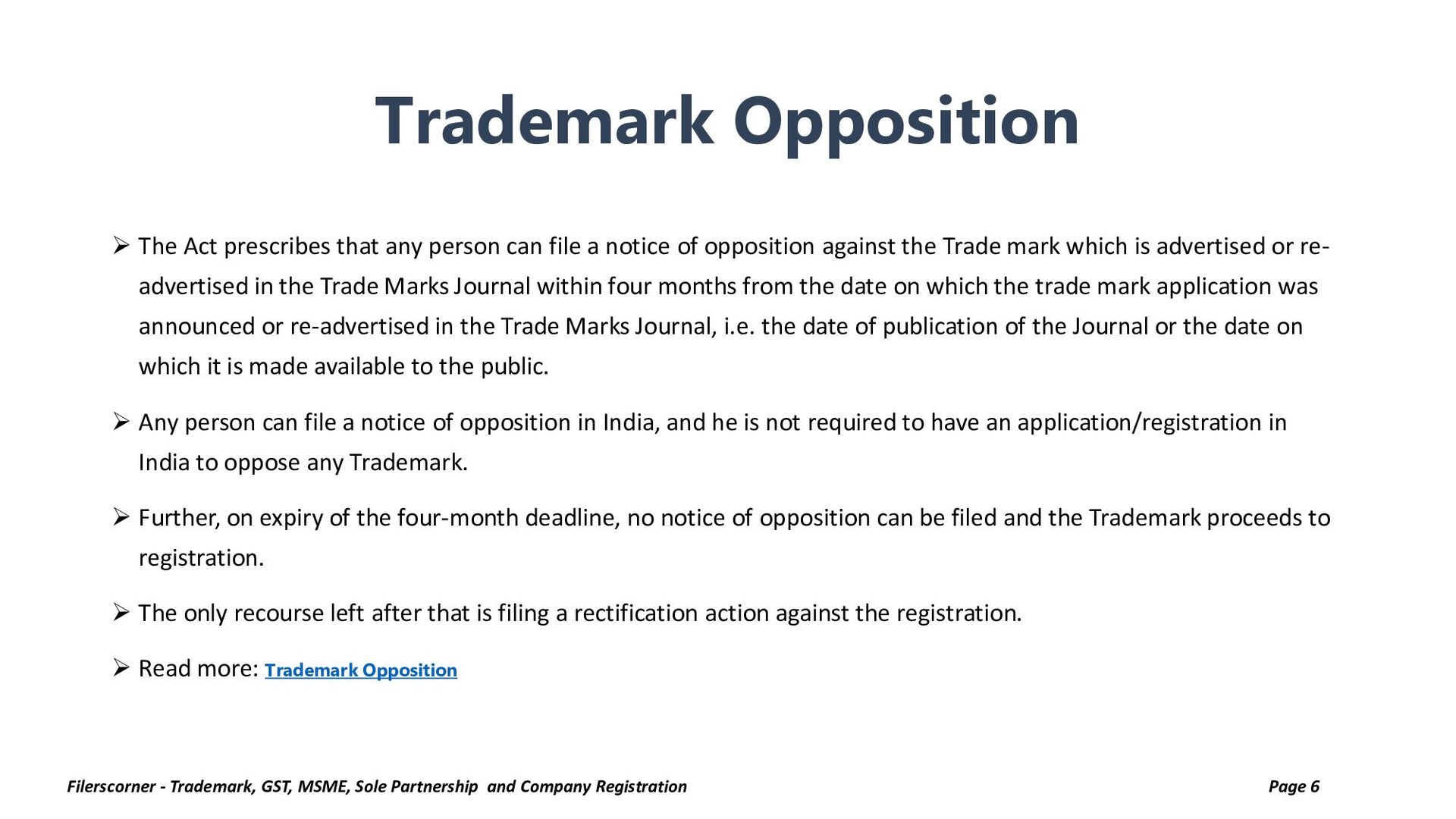 Trademark Opposition

➢ The Act prescribes that any person can file a notice of opposition against the Trade mark which is advertised or re-advertised in the Trade Marks Journal within four months from the date on which the trade mark application was announced or re-advertised in the Trade Marks Journal, i.e. the date of publication of the Journal or the date on which it is made available to the public.

➢ Any person can file a notice of opposition in India, and he is not required to have an application/registration in India to oppose any Trademark.

➢ Further, on expiry of the four-month deadline, no notice of opposition can be filed and the Trademark proceeds to registration.

➢ The only recourse left after that is filing a rectification action against the registration.

➢ Read more: Trademark Opposition

Filerscorner - Trademark, GST, MSME, Sole Partnership and Company Registration

Page 6